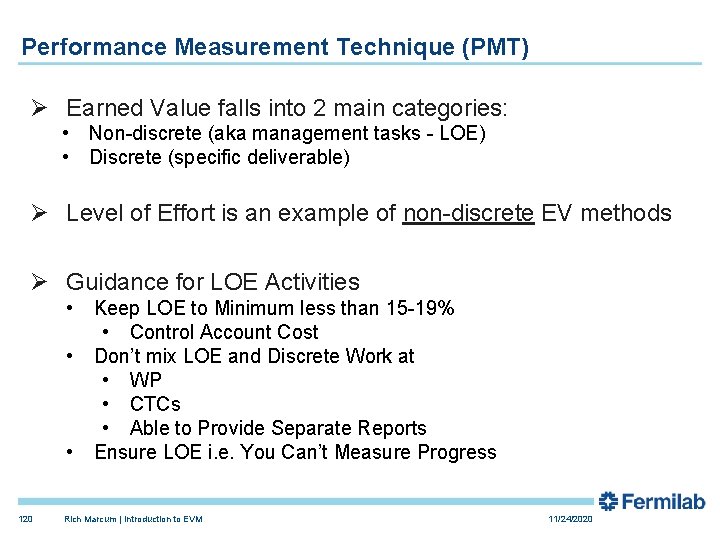 Performance Measurement Technique (PMT)

➢ Earned Value falls into 2 main categories:
• Non-discrete (aka management tasks - LOE)
• Discrete (specific deliverable)

➢ Level of Effort is an example of non-discrete EV methods

➢ Guidance for LOE Activities
• Keep LOE to Minimum less than 15-19%
• Control Account Cost
• Don't mix LOE and Discrete Work at
• WP
• CTCs
• Able to Provide Separate Reports
• Ensure LOE i.e. You Can't Measure Progress

Fermilab

120 Rich Marcum | Introduction to EVM 11/24/2020